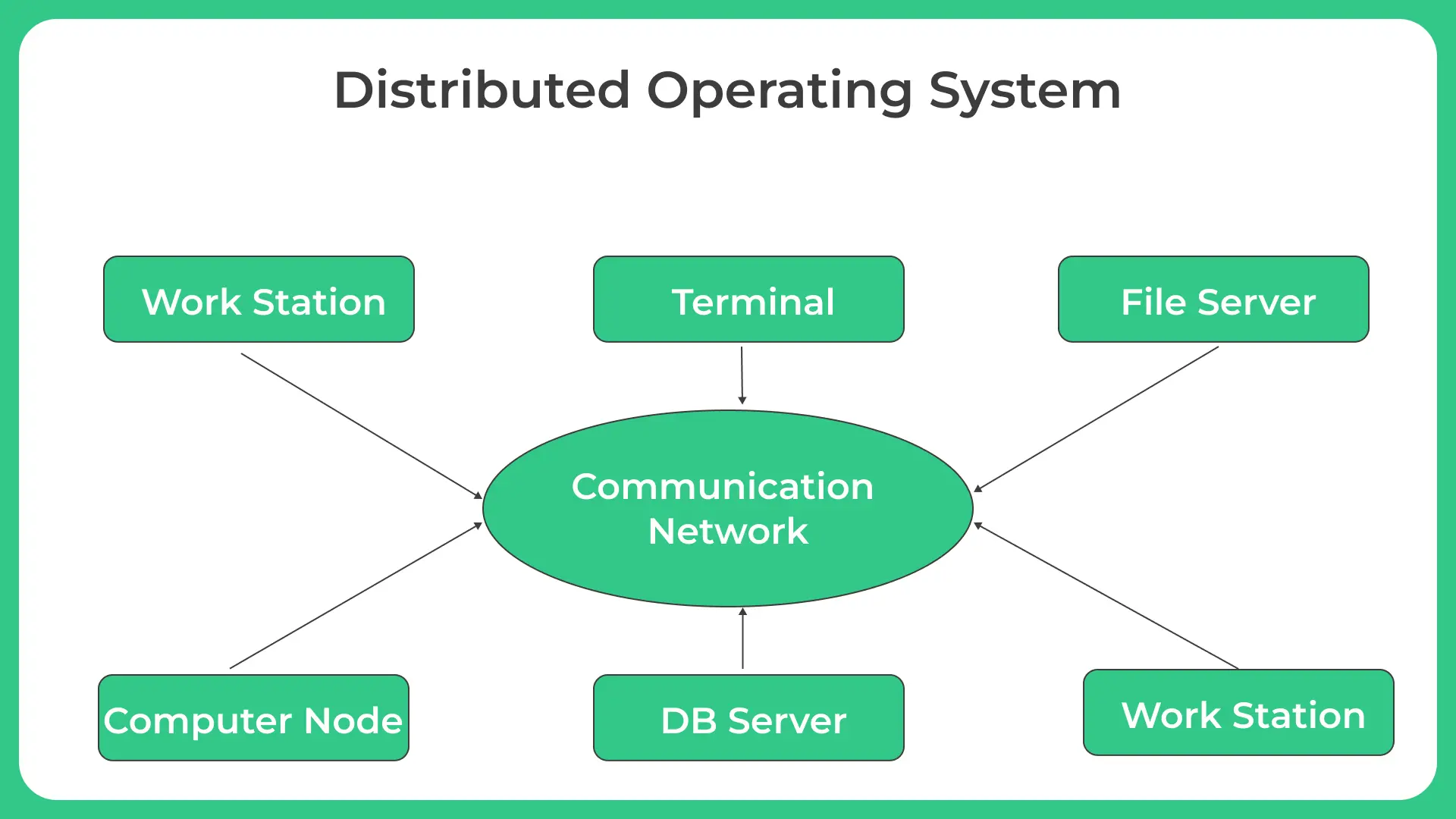 Distributed Operating System

Work Station

Terminal

File Server

Communication Network

Computer Node

DB Server

Work Station